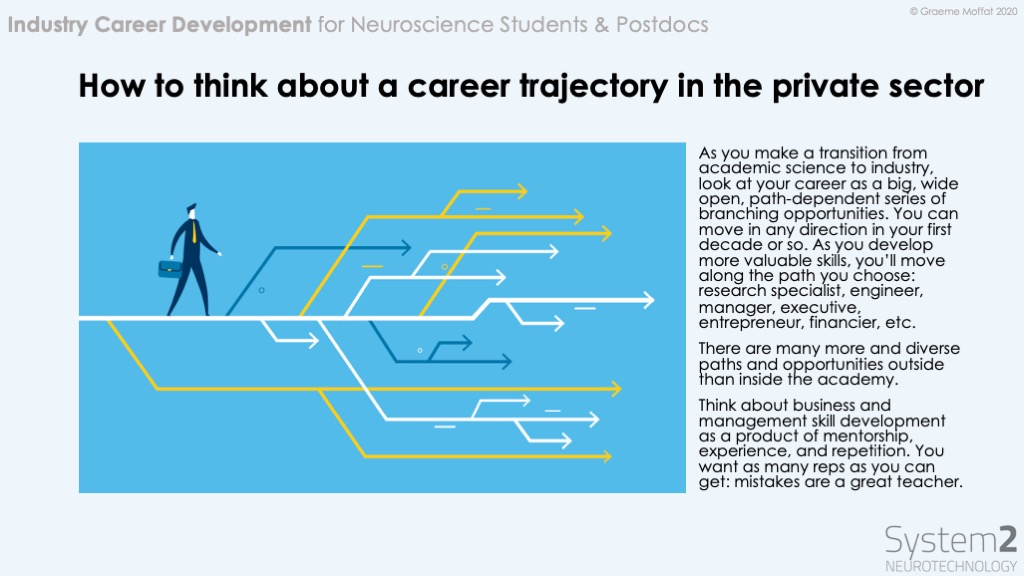 Industry Career Development for Neuroscience Students & Postdocs

© Graeme Moffat 2020

How to think about a career trajectory in the private sector

As you make a transition from academic science to industry, look at your career as a big, wide open, path-dependent series of branching opportunities. You can move in any direction in your first decade or so. As you develop more valuable skills, you'll move along the path you choose: research specialist, engineer, manager, executive, entrepreneur, financier, etc.

There are many more and diverse paths and opportunities outside than inside the academy.

Think about business and management skill development as a product of mentorship, experience, and repetition. You want as many reps as you can get: mistakes are a great teacher.

System2
NEUROTECHNOLOGY